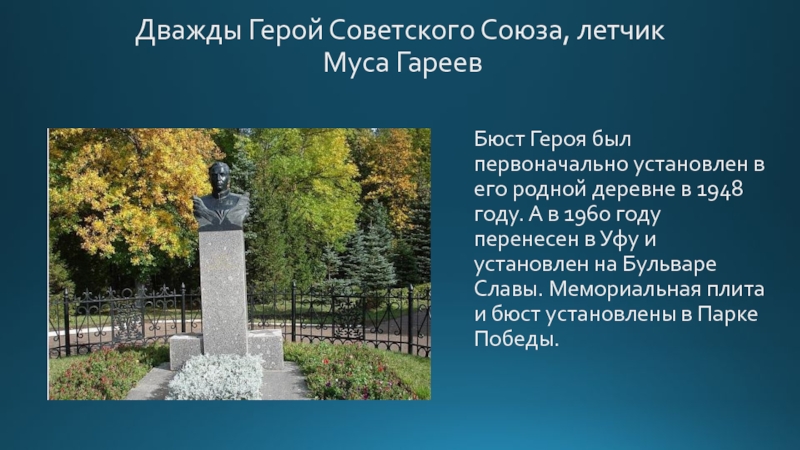 Дважды Герой Советского Союза, летчик Муса Гареев

Бюст Героя был первоначально установлен в его родной деревне в 1948 году. А в 1960 году перенесен в Уфу и установлен на Бульваре Славы. Мемориальная плита и бюст установлены в Парке Победы.